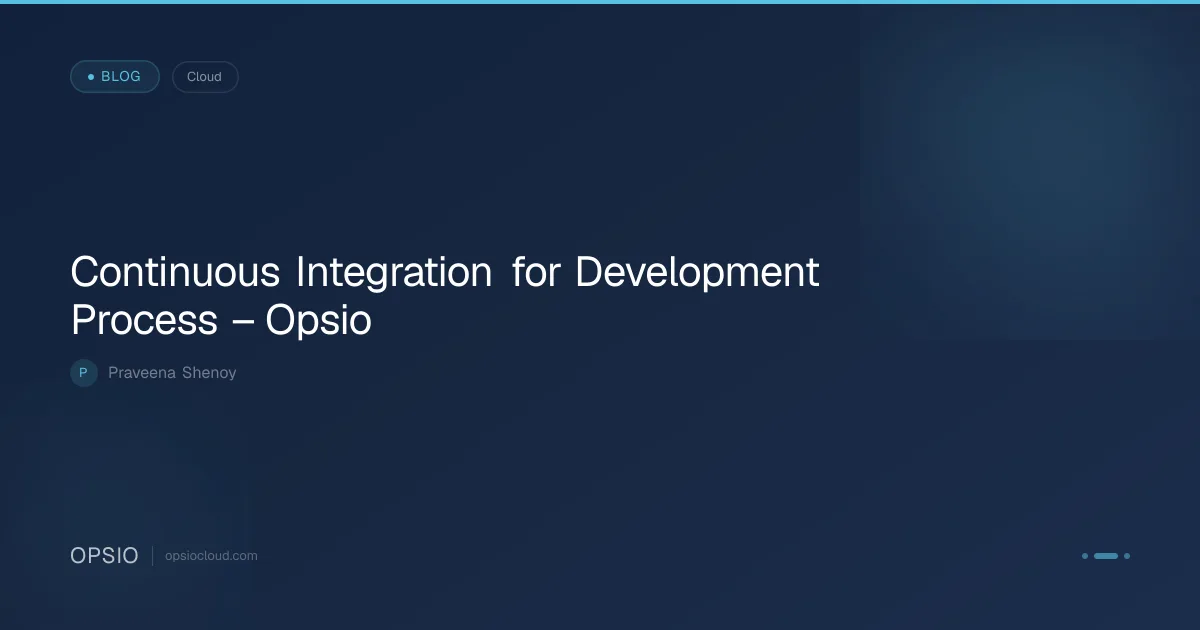 BLOG

Cloud

Continuous Integration for Development Process – Opsio

P

Praveena Shenoy

OPSIO

opsiocloud.com